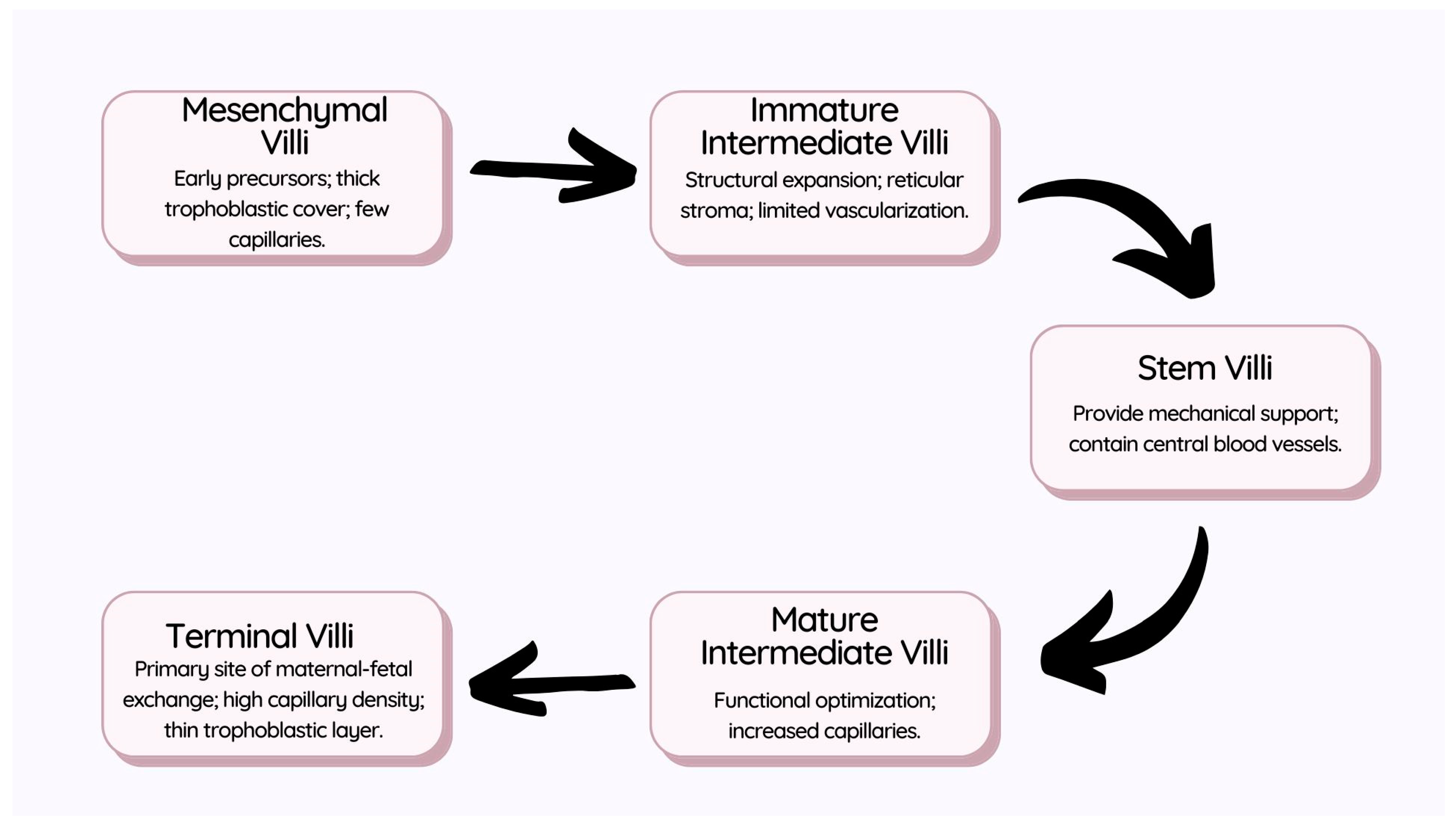 Mesenchymal Villi

Early precursors; thick trophoblastic cover; few capillaries.

Immature Intermediate Villi

Structural expansion; reticular stroma; limited vascularization.

Stem Villi

Provide mechanical support; contain central blood vessels.

Mature Intermediate Villi

Functional optimization; increased capillaries.

Terminal Villi

Primary site of maternal-fetal exchange; high capillary density; thin trophoblastic layer.